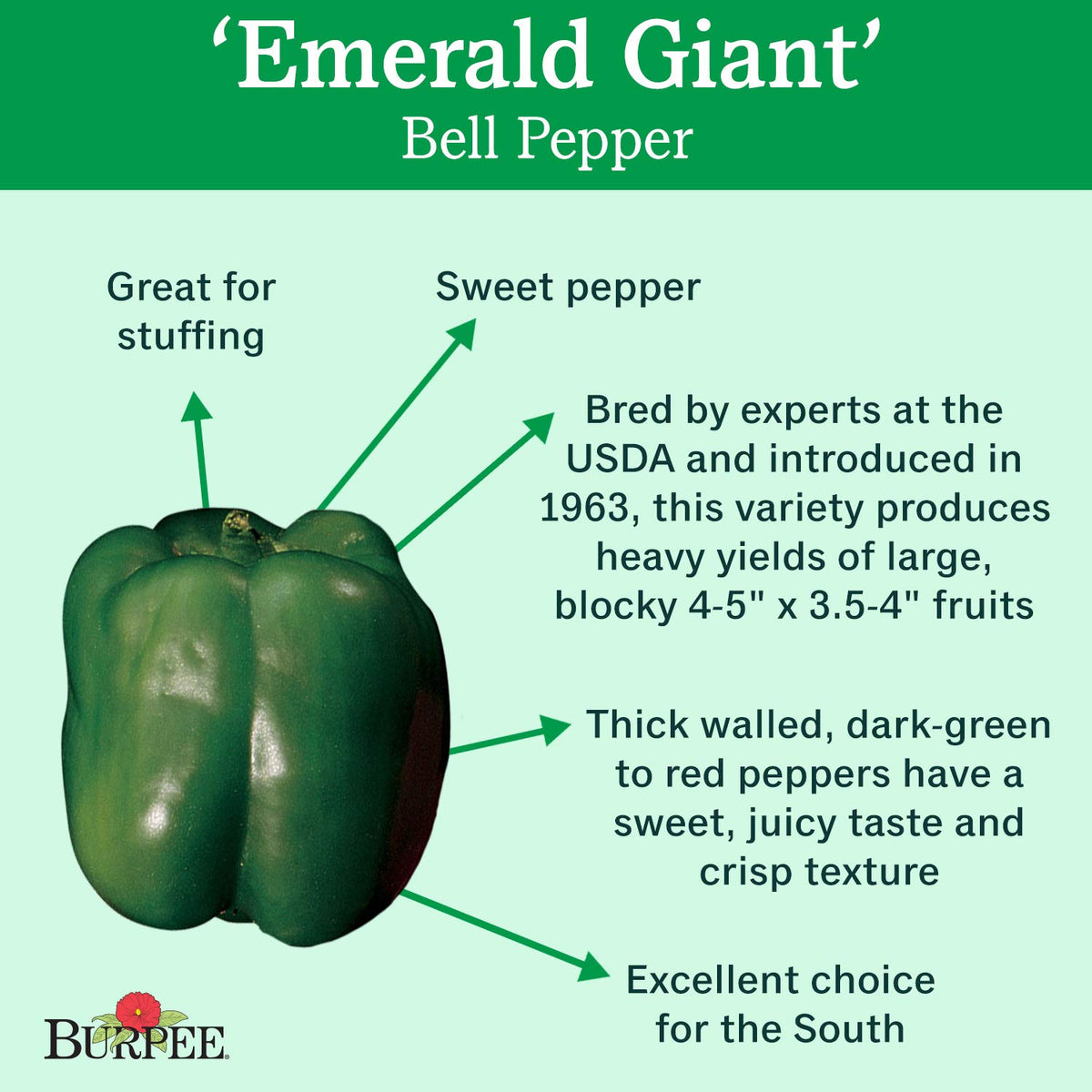 ‘Emerald Giant’
Bell Pepper

Great for stuffing

Sweet pepper

Bred by experts at the USDA and introduced in 1963, this variety produces heavy yields of large, blocky 4-5" x 3.5-4" fruits

Thick walled, dark-green to red peppers have a sweet, juicy taste and crisp texture

Excellent choice for the South

BURPEE